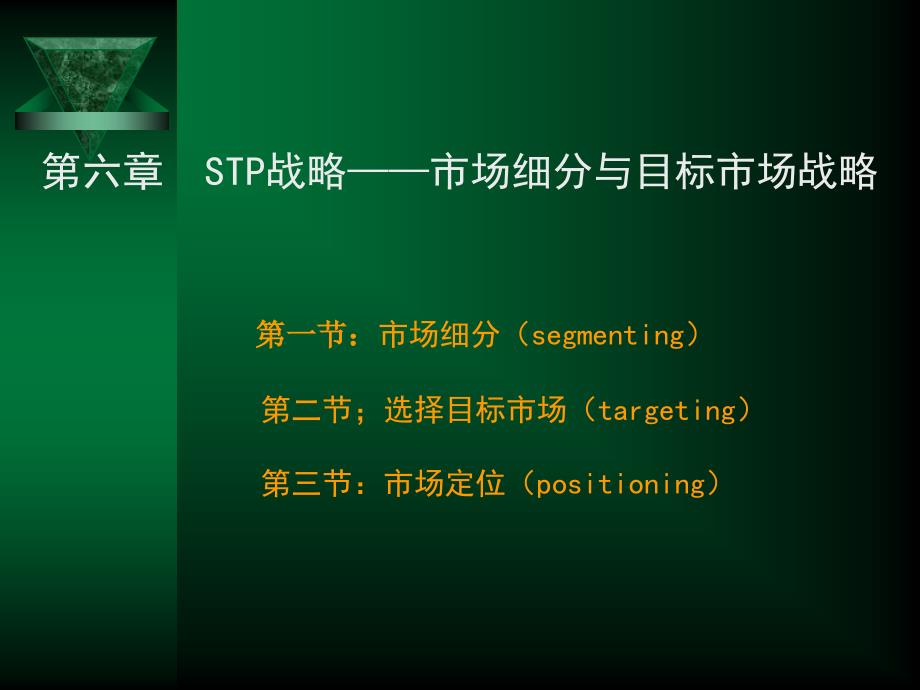 第六章　STP战略——市场细分与目标市场战略

第一节：市场细分（segmenting）

第二节；选择目标市场（targeting）

第三节：市场定位（positioning）